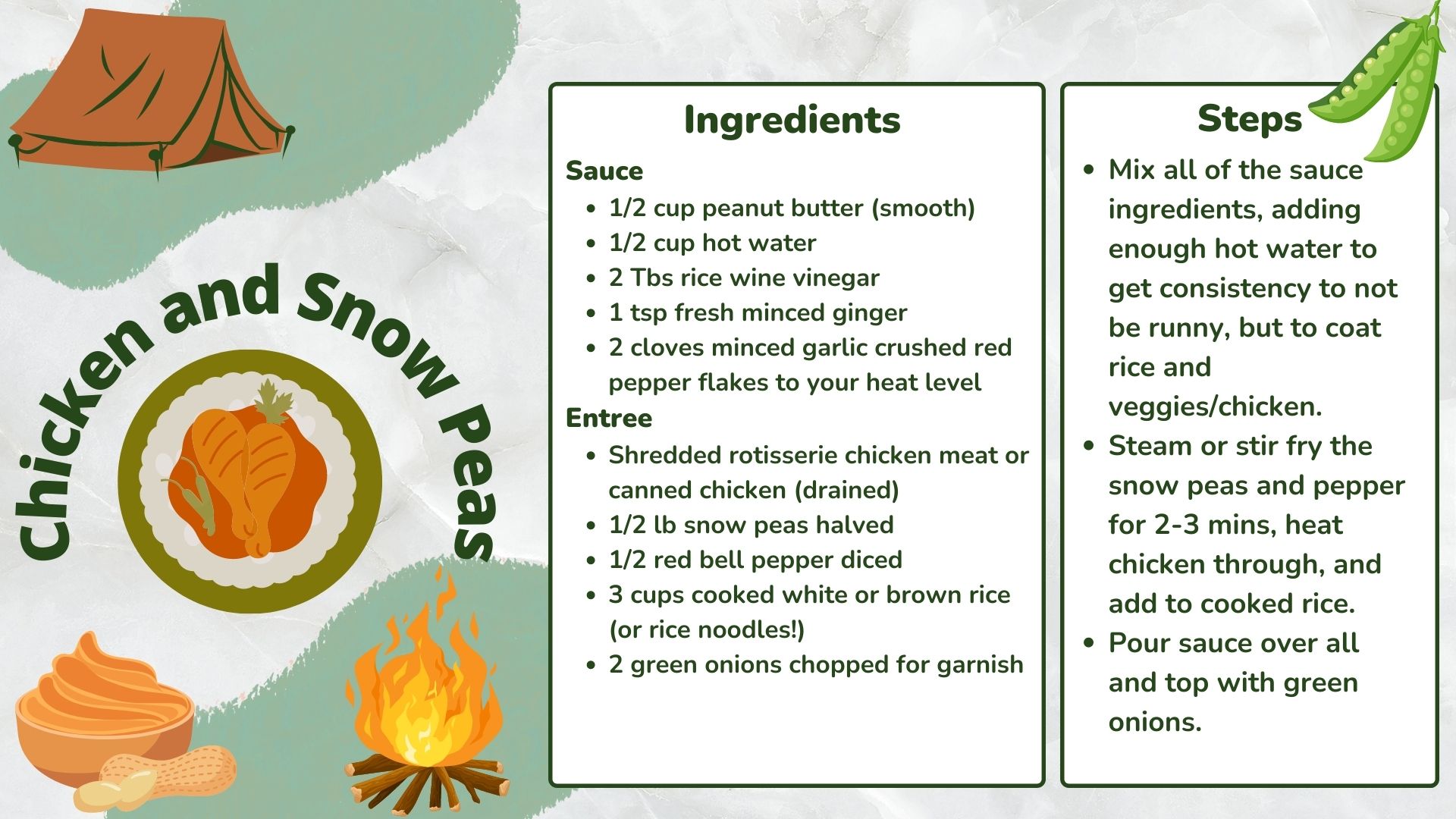 Chicken and Snow Peas

Ingredients

Sauce
- 1/2 cup peanut butter (smooth)
- 1/2 cup hot water
- 2 Tbs rice wine vinegar
- 1 tsp fresh minced ginger
- 2 cloves minced garlic crushed red pepper flakes to your heat level

Entree
- Shredded rotisserie chicken meat or canned chicken (drained)
- 1/2 lb snow peas halved
- 1/2 red bell pepper diced
- 3 cups cooked white or brown rice (or rice noodles!)
- 2 green onions chopped for garnish

Steps
- Mix all of the sauce ingredients, adding enough hot water to get consistency to not be runny, but to coat rice and veggies/chicken.
- Steam or stir fry the snow peas and pepper for 2-3 mins, heat chicken through, and add to cooked rice.
- Pour sauce over all and top with green onions.